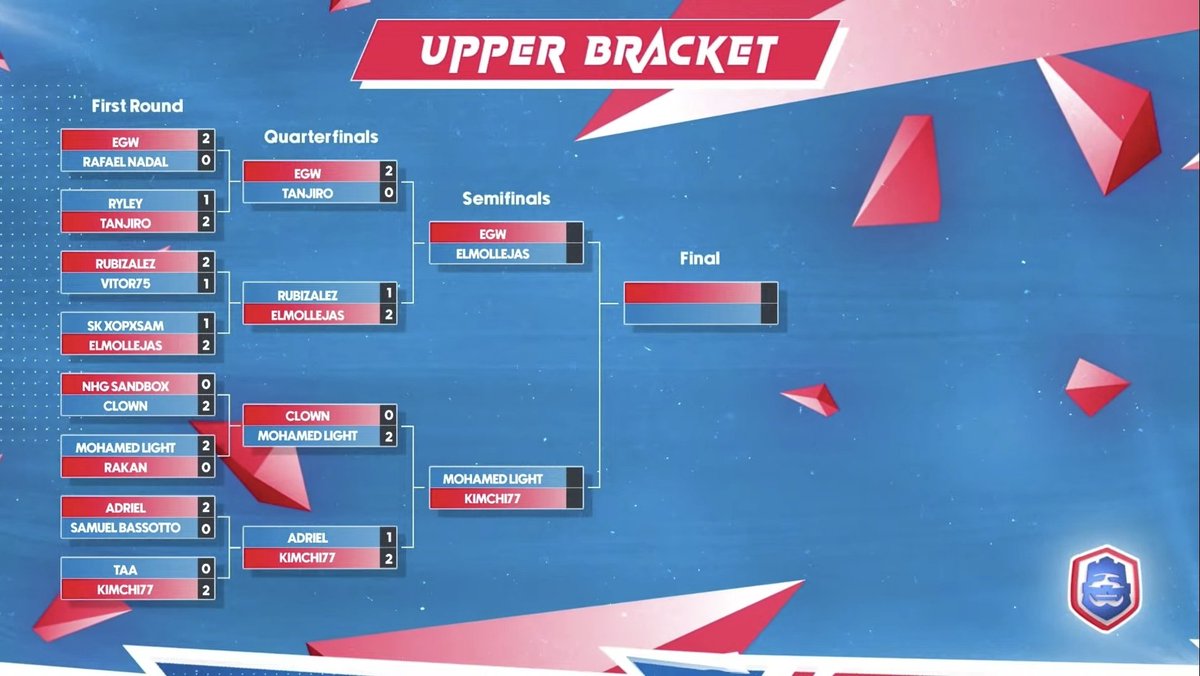 UPPER BRACKET

First Round

EGW 2
RAFAEL NADAL 0

RYLEY 1
TANJIRO 2

RUBIZALEZ 2
VITOR75 1

SK XOPXSAM 1
ELMOLLEJAS 2

NHG SANDBOX 0
CLOWN 2

MOHAMED LIGHT 2
RAKAN 0

ADRIEL 2
SAMUEL BASSOTTO 0

TAA 0
KIMCHI77 2

Quarterfinals

EGW 2
TANJIRO 0

RUBIZALEZ 1
ELMOLLEJAS 2

CLOWN 0
MOHAMED LIGHT 2

ADRIEL 1
KIMCHI77 2

Semifinals

EGW
ELMOLLEJAS

MOHAMED LIGHT
KIMCHI77

Final